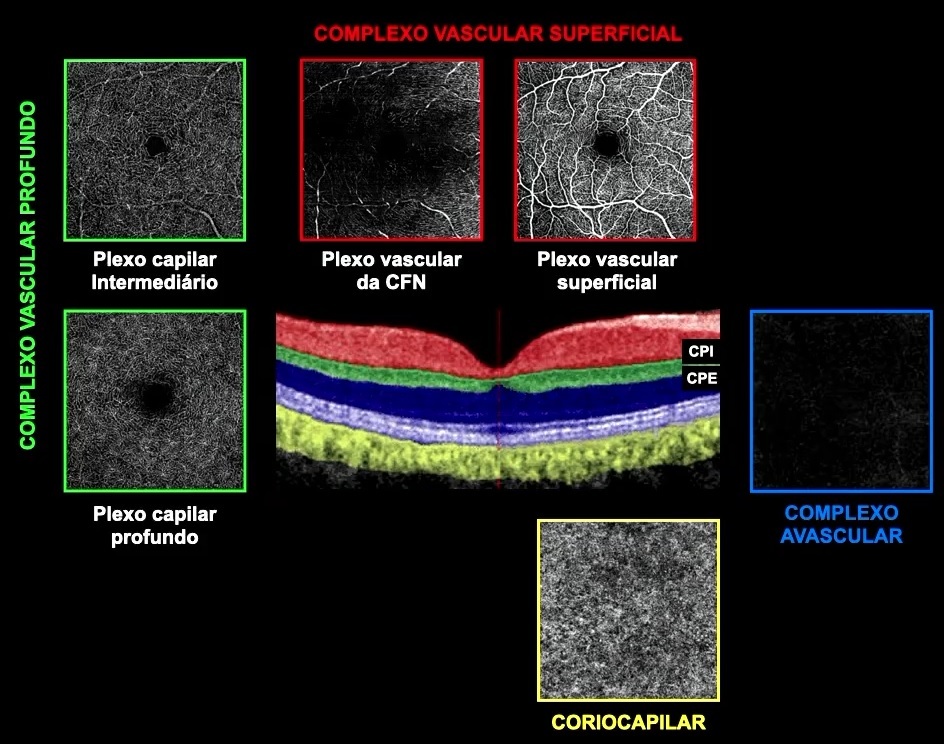 COMPLEXO VASCULAR SUPERFICIAL

COMPLEXO VASCULAR PROFUNDO

Plexo capilar Intermediário

Plexo vascular da CFN

Plexo vascular superficial

CPI

CPE

Plexo capilar profundo

COMPLEXO AVASCULAR

CORIOCAPILAR